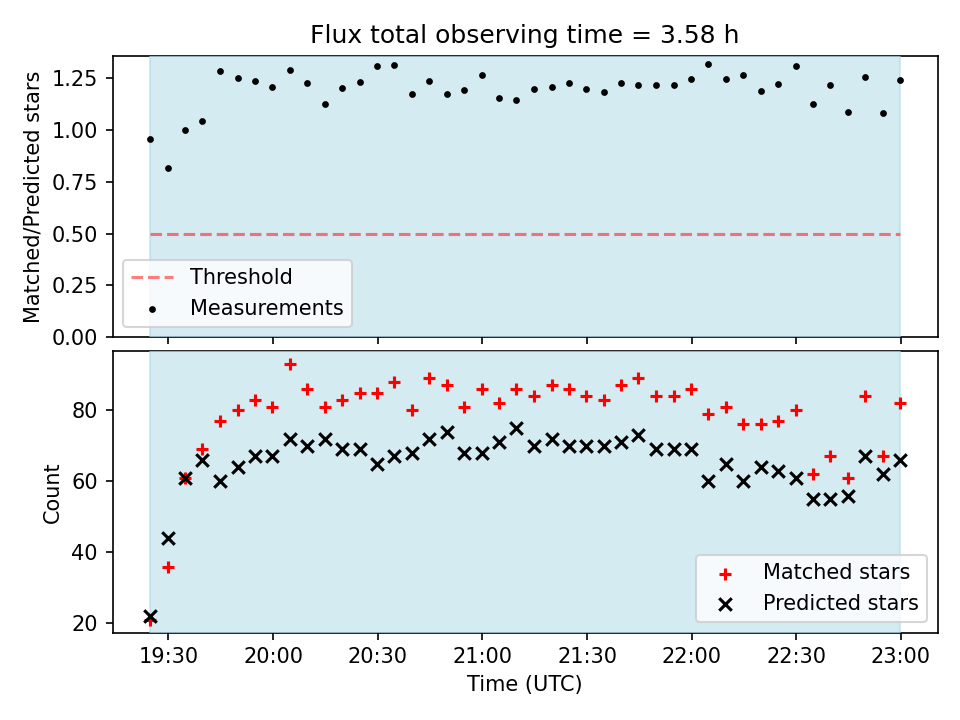 Flux total observing time = 3.58 h

Matched/Predicted stars

1.25
1.00
0.75
0.50
0.25
0.00

Threshold
Measurements

Count

80
60
40
20

Matched stars
Predicted stars

19:30 20:00 20:30 21:00 21:30 22:00 22:30 23:00

Time (UTC)